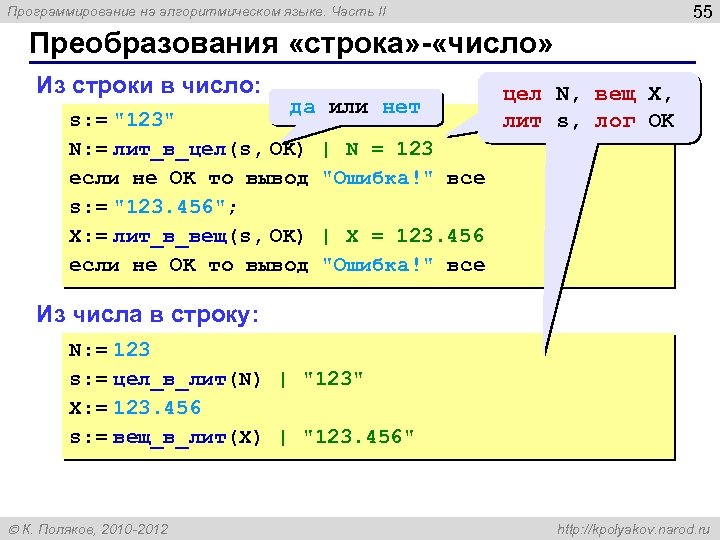 Программирование на алгоритмическом языке. Часть II

55

Преобразования «строка»-«число»

Из строки в число:

да или нет

цел N, вещ X,
лит s, лог OK

s:= "123"
N:= лит_в_цел(s, OK) | N = 123
если не OK то вывод "Ошибка!" все
s:= "123.456";
X:= лит_в_вещ(s, OK) | X = 123.456
если не OK то вывод "Ошибка!" все

Из числа в строку:

N:= 123
s:= цел_в_лит(N) | "123"
X:= 123.456
s:= вещ_в_лит(X) | "123.456"

© К. Поляков, 2010-2012

http://kpolyakov.narod.ru